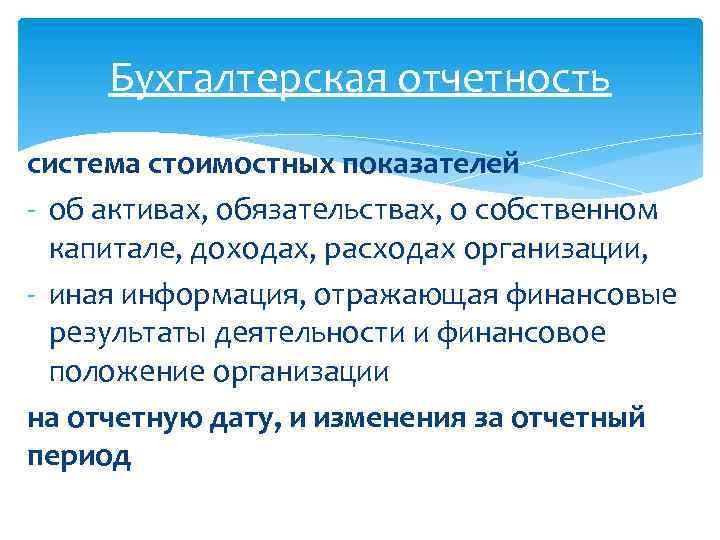 Бухгалтерская отчетность

система стоимостных показателей

- об активах, обязательствах, о собственном капитале, доходах, расходах организации,
- иная информация, отражающая финансовые результаты деятельности и финансовое положение организации

на отчетную дату, и изменения за отчетный период